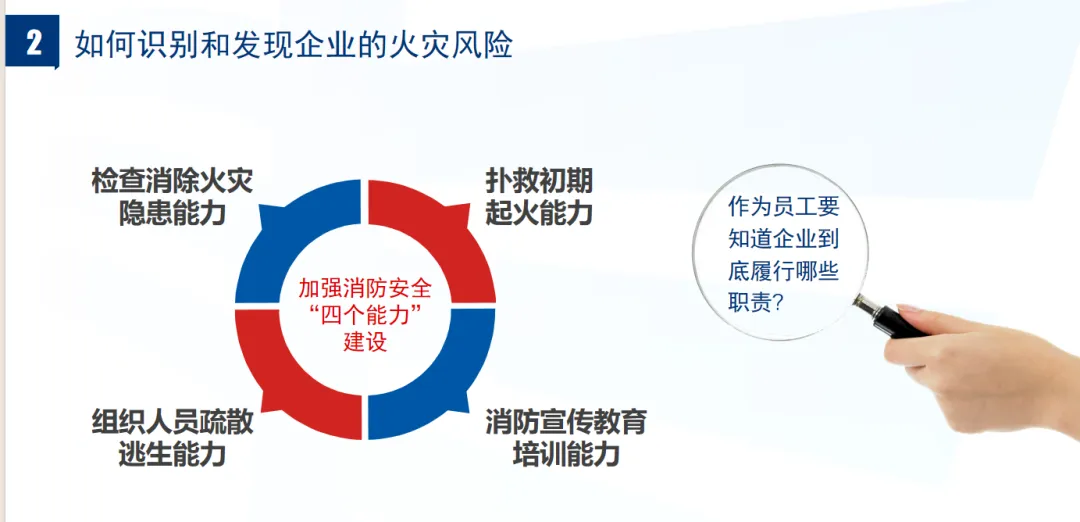 2 如何识别和发现企业的火灾风险

检查消除火灾隐患能力

扑救初期起火能力

加强消防安全“四个能力”建设

组织人员疏散逃生能力

消防宣传教育培训能力

作为员工要知道企业到底履行哪些职责？